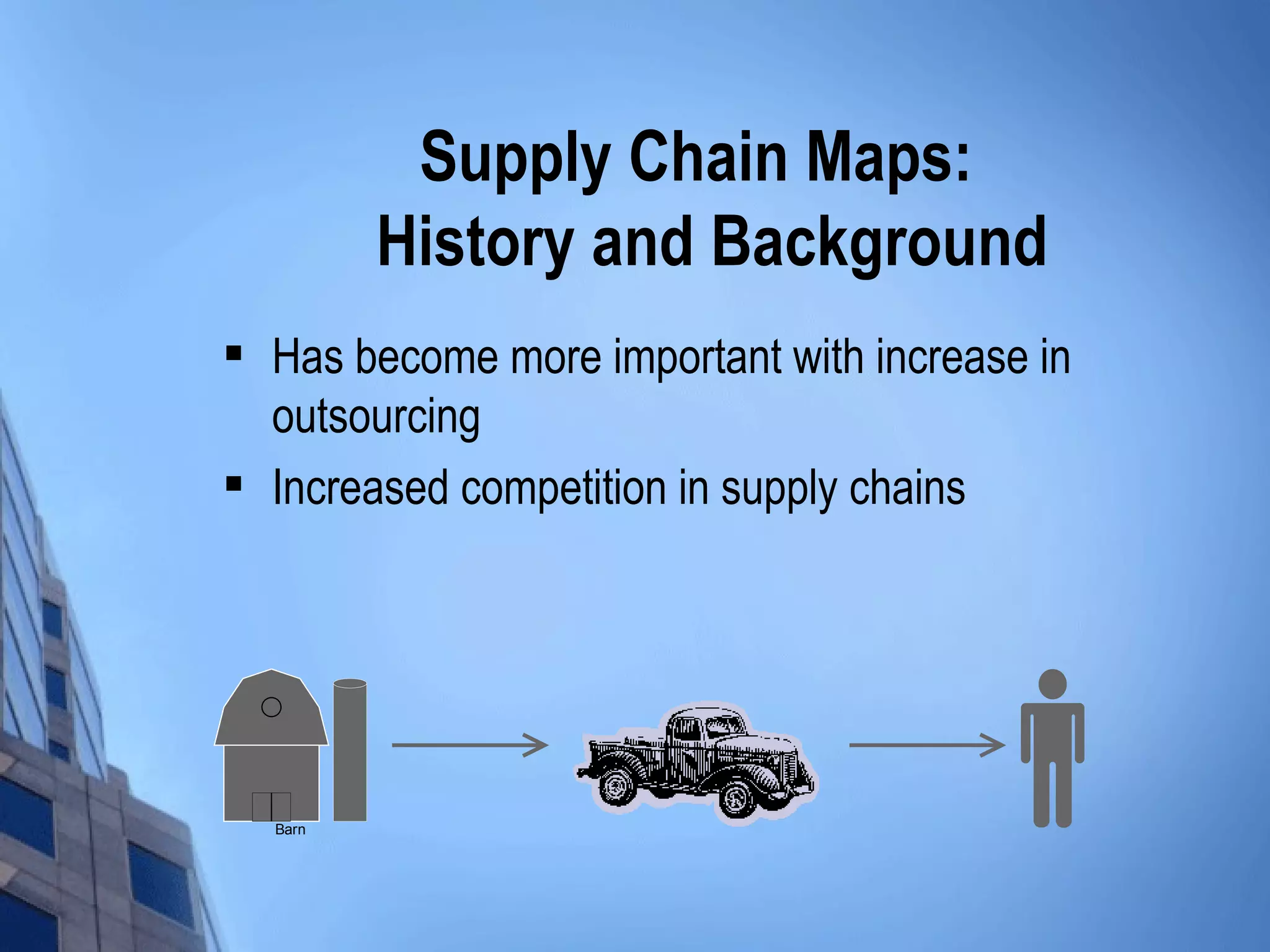 Supply Chain Maps:
History and Background

▪ Has become more important with increase in outsourcing
▪ Increased competition in supply chains

Barn